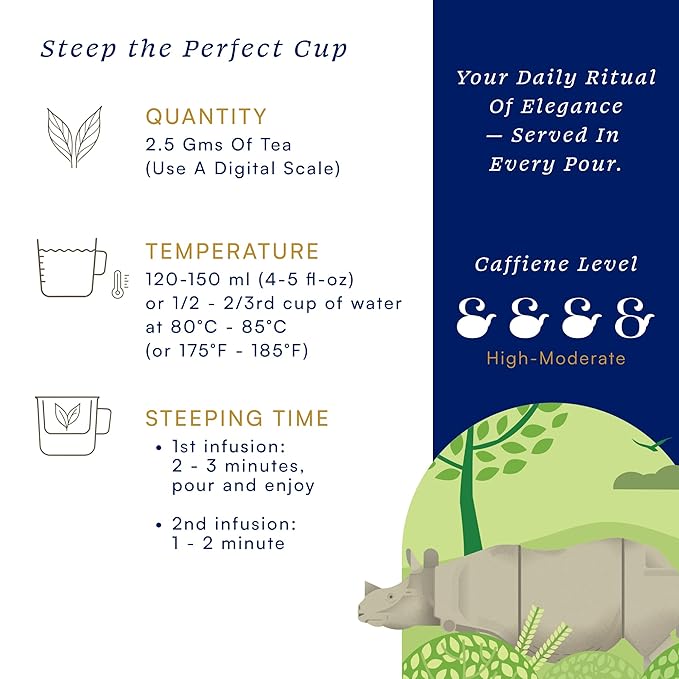 Steep the Perfect Cup

QUANTITY
2.5 Gms Of Tea
(Use A Digital Scale)

TEMPERATURE
120-150 ml (4-5 fl-oz)
or 1/2 - 2/3rd cup of water
at 80°C - 85°C
(or 175°F - 185°F)

STEEPING TIME
• 1st infusion:
2 - 3 minutes,
pour and enjoy

• 2nd infusion:
1 - 2 minute

Your Daily Ritual Of Elegance — Served In Every Pour.

Caffiene Level

High-Moderate